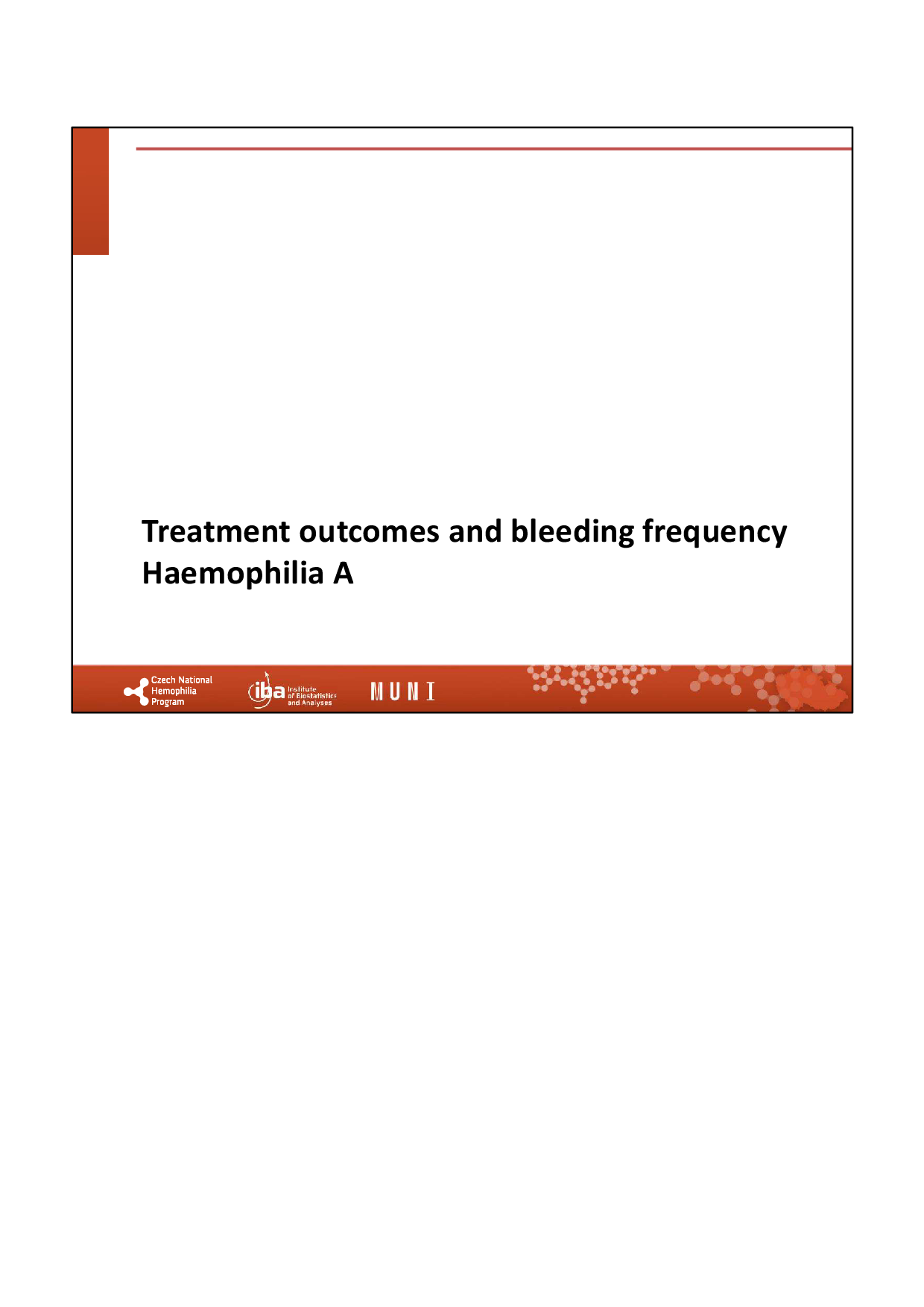 Treatment outcomes and bleeding frequency
Haemophilia A

Czech National Hemophilia Program

iba Institute of Biostatistics and Analyses

MUNI